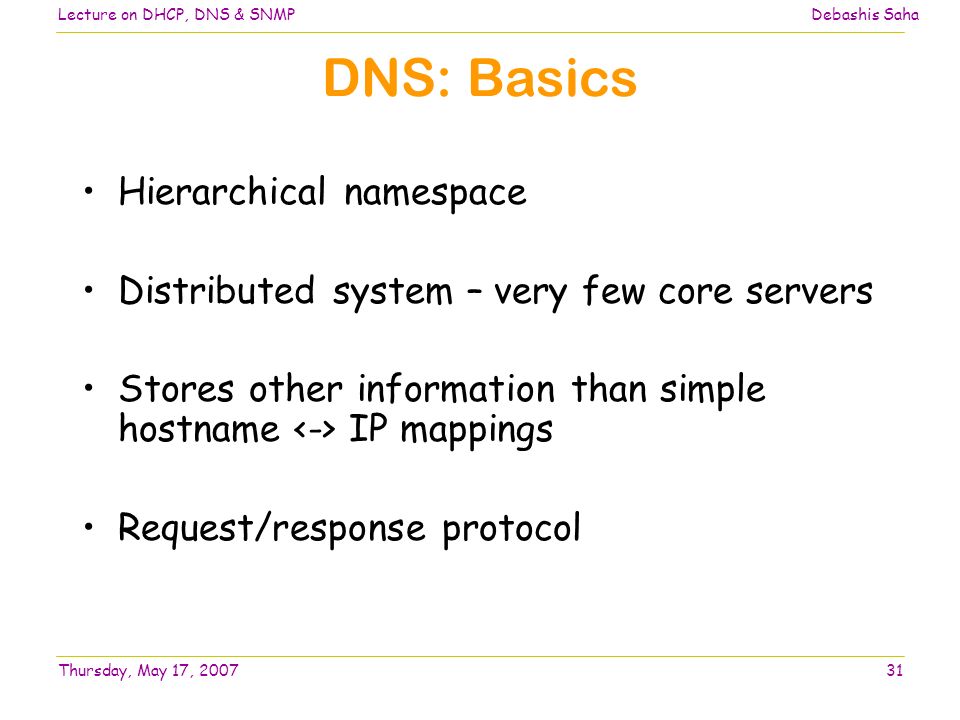 Lecture on DHCP, DNS & SNMP

Debashis Saha

DNS: Basics

• Hierarchical namespace

• Distributed system – very few core servers

• Stores other information than simple hostname <-> IP mappings

• Request/response protocol

Thursday, May 17, 2007

31